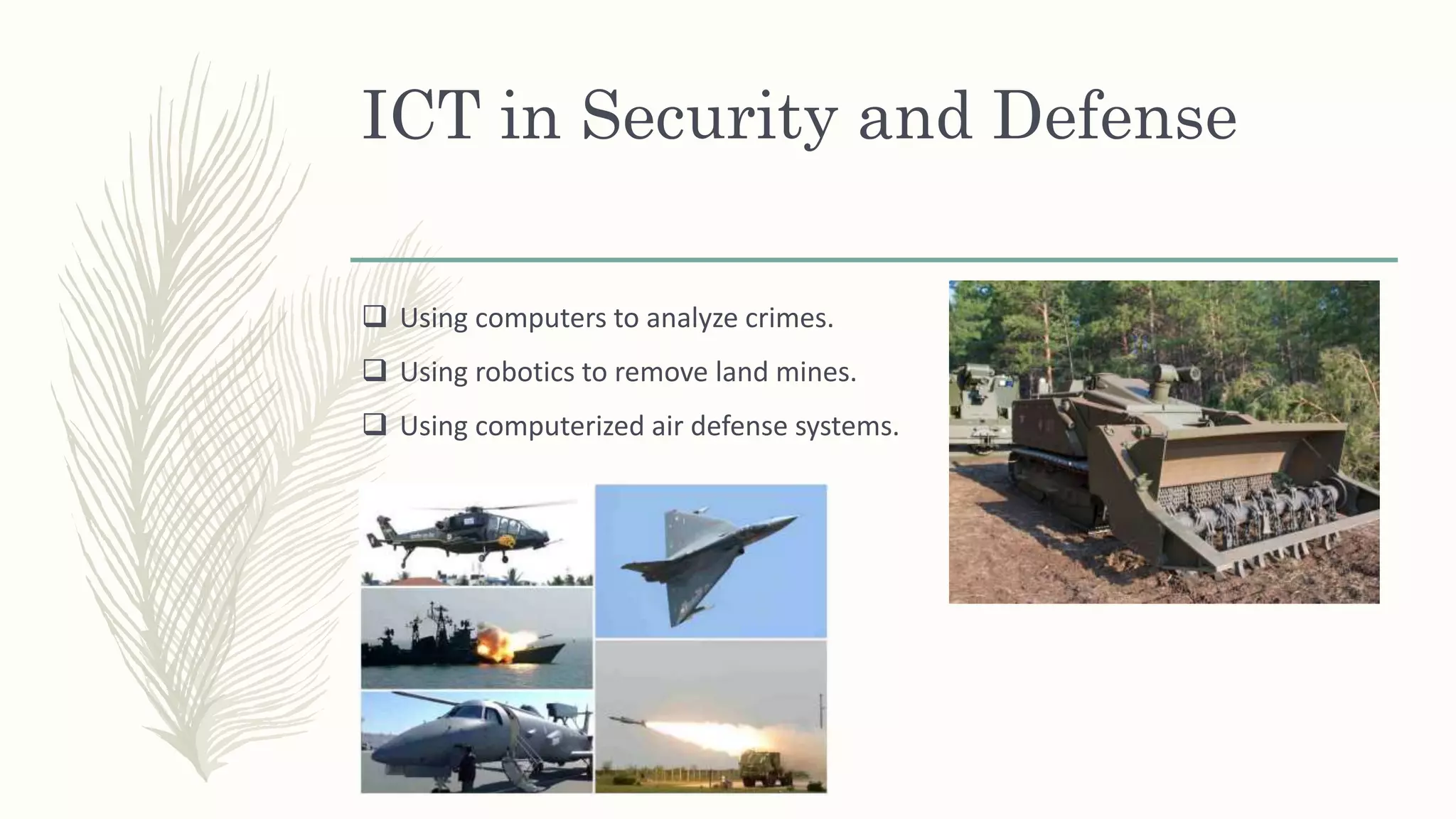 ICT in Security and Defense

❑ Using computers to analyze crimes.

❑ Using robotics to remove land mines.

❑ Using computerized air defense systems.